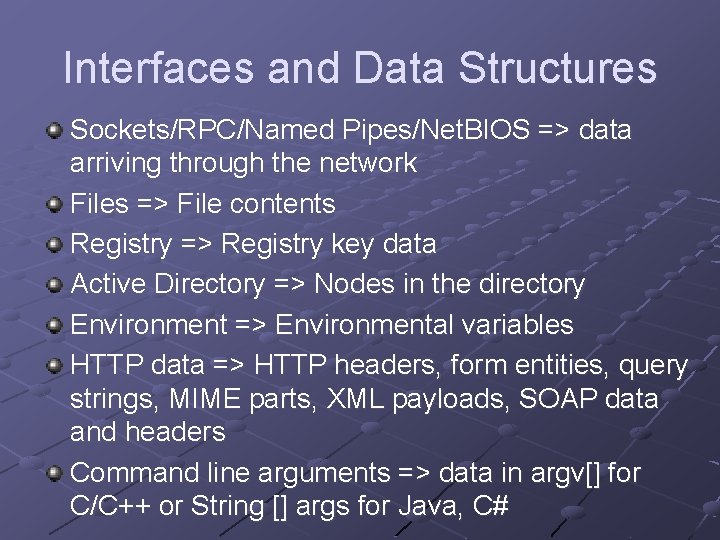 Interfaces and Data Structures

Sockets/RPC/Named Pipes/NetBIOS => data arriving through the network

Files => File contents

Registry => Registry key data

Active Directory => Nodes in the directory

Environment => Environmental variables

HTTP data => HTTP headers, form entities, query strings, MIME parts, XML payloads, SOAP data and headers

Command line arguments => data in argv[] for C/C++ or String [] args for Java, C#